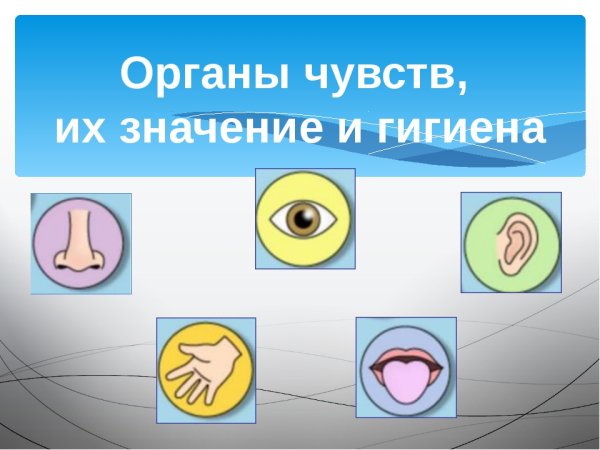 Органы чувств,
их значение и гигиена